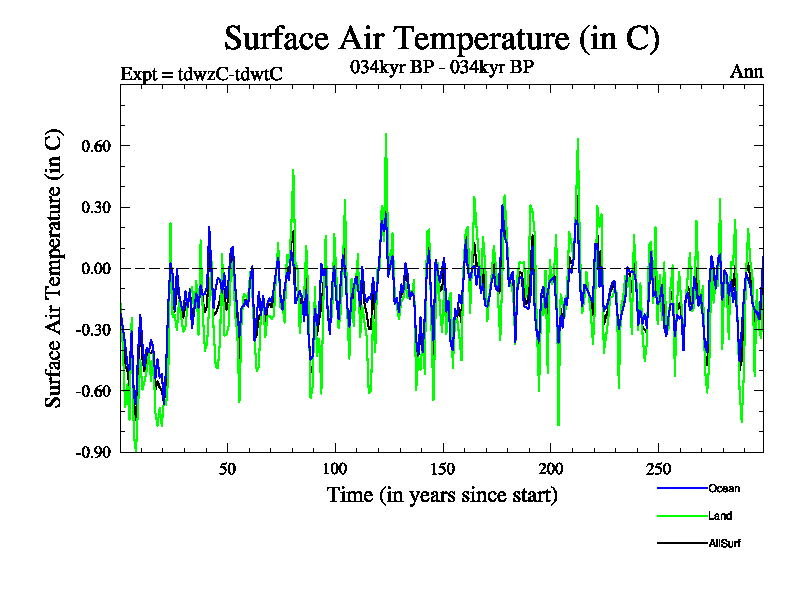 Surface Air Temperature (in C)

Expt = tdwzC-tdwtC

034kyr BP - 034kyr BP

Ann

Surface Air Temperature (in C)

0.60

0.30

0.00

-0.30

-0.60

-0.90

50

100

150

200

250

Time (in years since start)

Ocean

Land

AllSurf